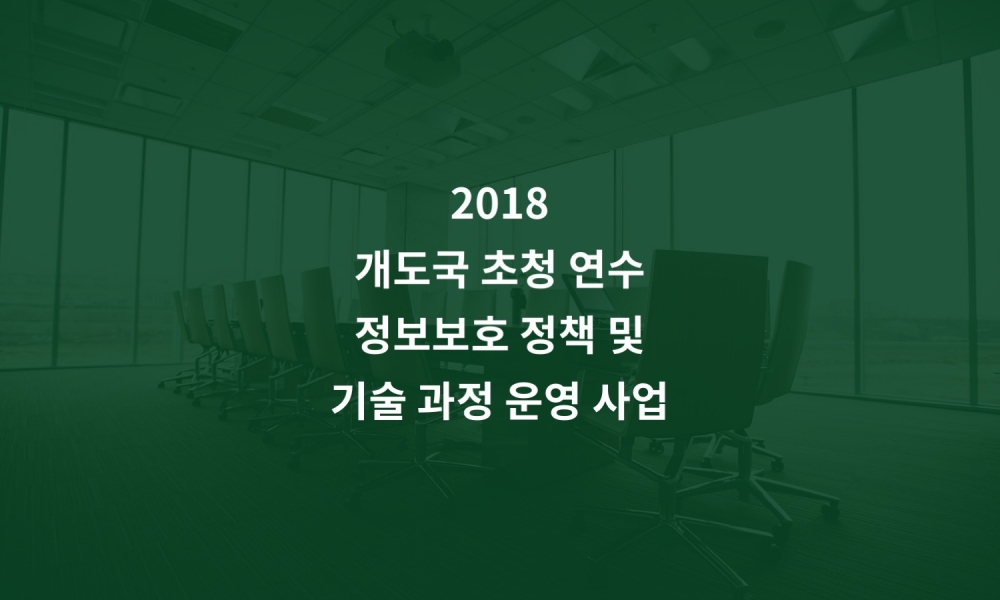 2018
개도국 초청 연수
정보보호 정책 및
기술 과정 운영 사업